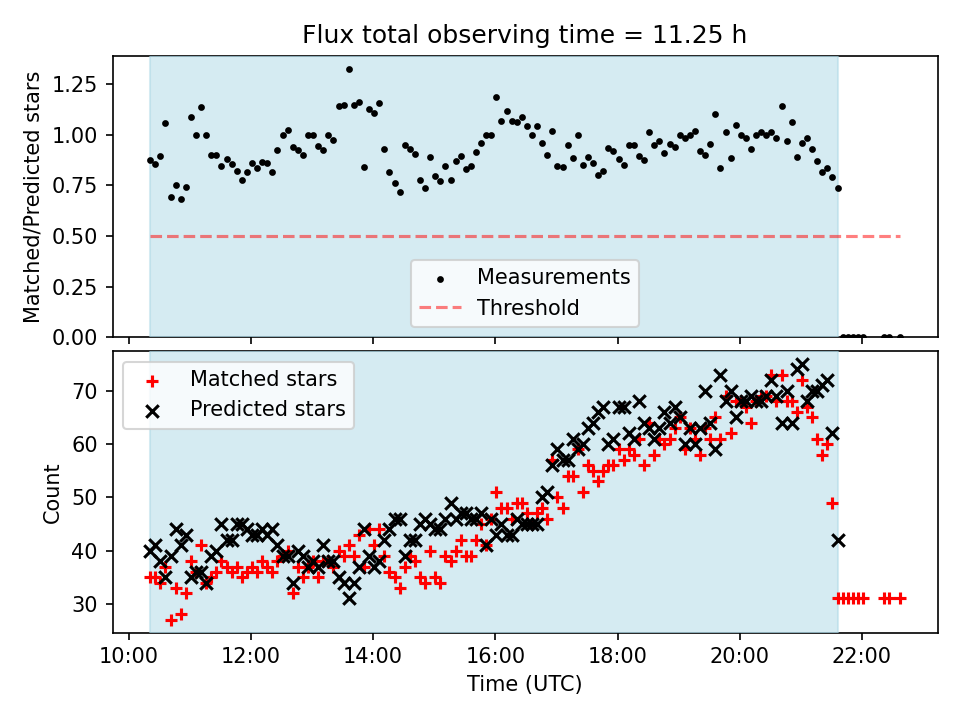 Flux total observing time = 11.25 h

Matched/Predicted stars

1.25
1.00
0.75
0.50
0.25
0.00

Measurements
Threshold

Matched stars
Predicted stars

Count

70
60
50
40
30

10:00
12:00
14:00
16:00
18:00
20:00
22:00

Time (UTC)